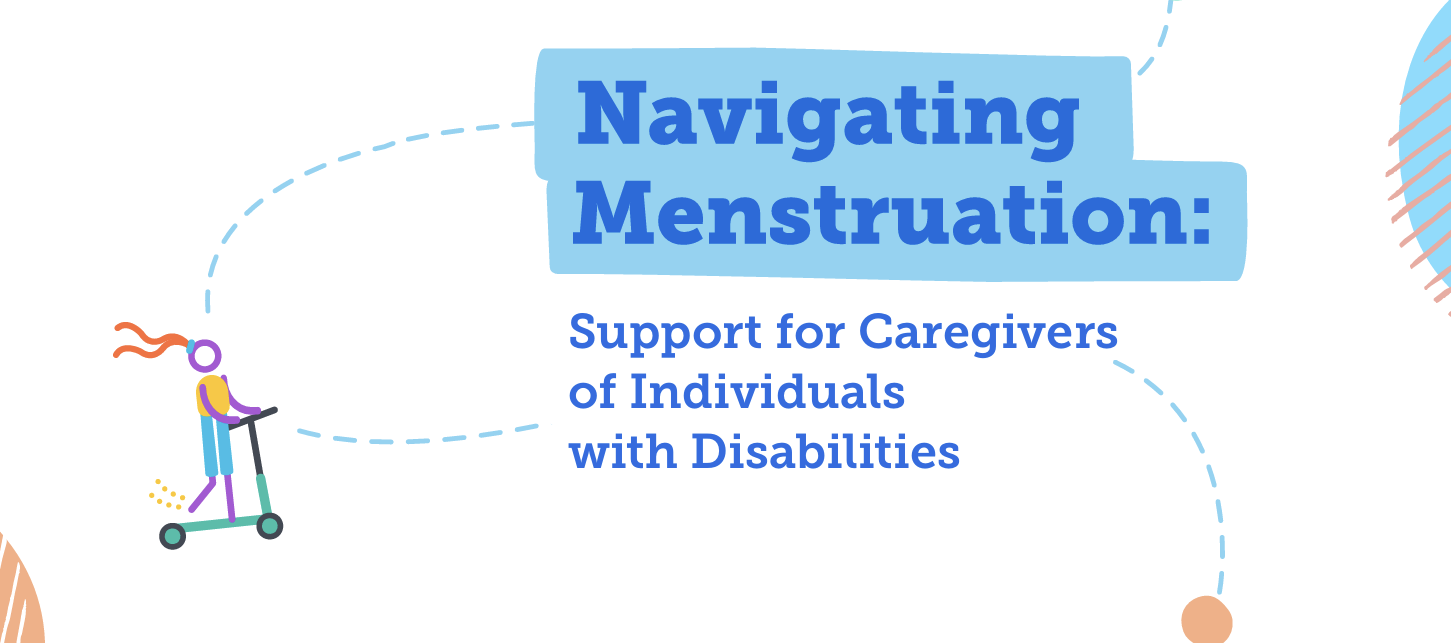 Navigating Menstruation:

Support for Caregivers of Individuals with Disabilities